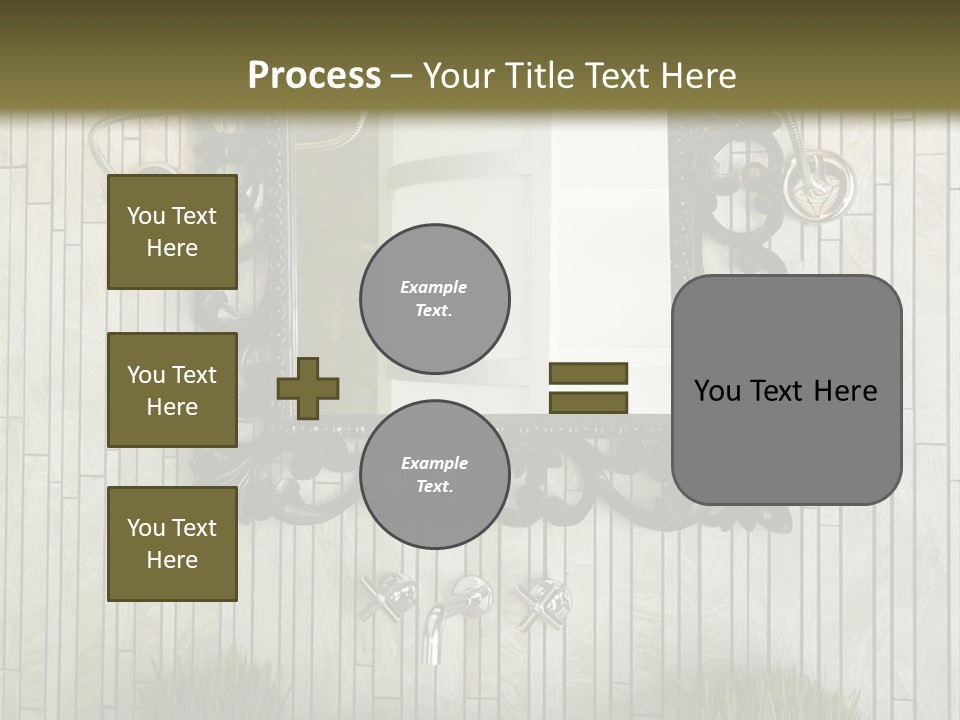 Process – Your Title Text Here

You Text Here

You Text Here

You Text Here

Example Text.

Example Text.

You Text Here